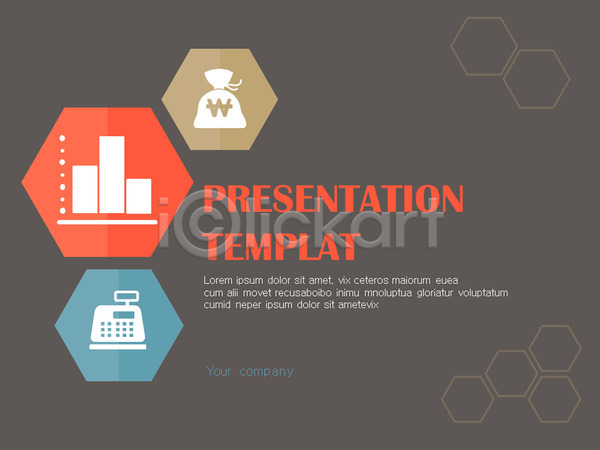 ₩

PRESENTATION TEMPLAT

iclickart

Lorem ipsum dolor sit amet, vix ceteros maiorum euea cum alii movet recusaboibo inimu mnoluptua gloriatur voluptatum cumid neper ipsum dolor sit ametevix

Your company